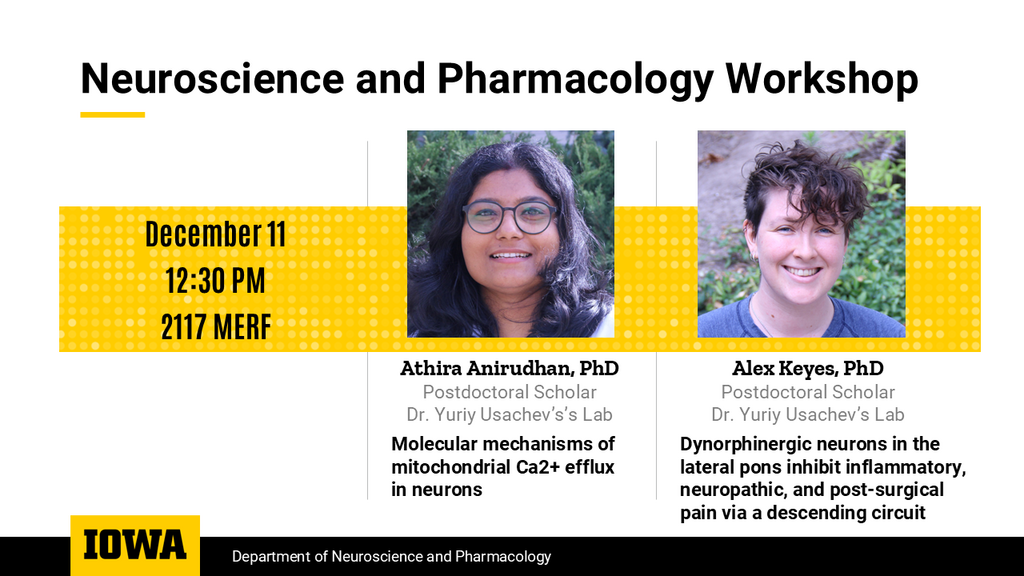 Neuroscience and Pharmacology Workshop

December 11
12:30 PM
2117 MERF

Athira Anirudhan, PhD
Postdoctoral Scholar
Dr. Yuriy Usachev's's Lab

Molecular mechanisms of mitochondrial Ca2+ efflux in neurons

Alex Keyes, PhD
Postdoctoral Scholar
Dr. Yuriy Usachev's Lab

Dynorphinergic neurons in the lateral pons inhibit inflammatory, neuropathic, and post-surgical pain via a descending circuit

IOWA

Department of Neuroscience and Pharmacology